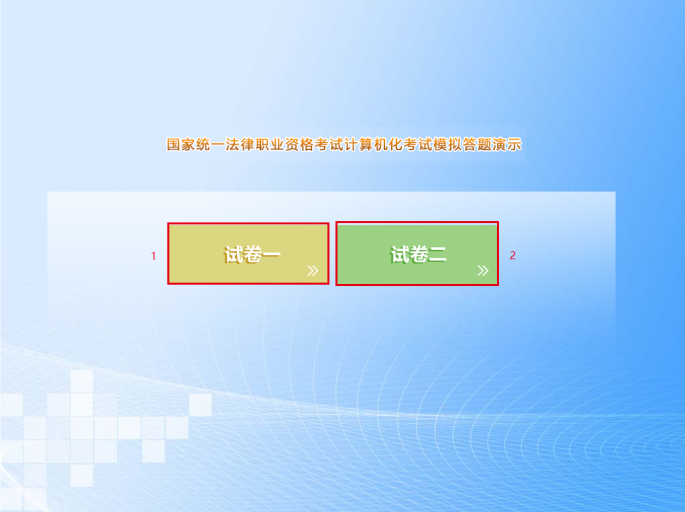 国家统一法律职业资格考试计算机化考试模拟答题演示

1 试卷一 »

试卷二 » 2